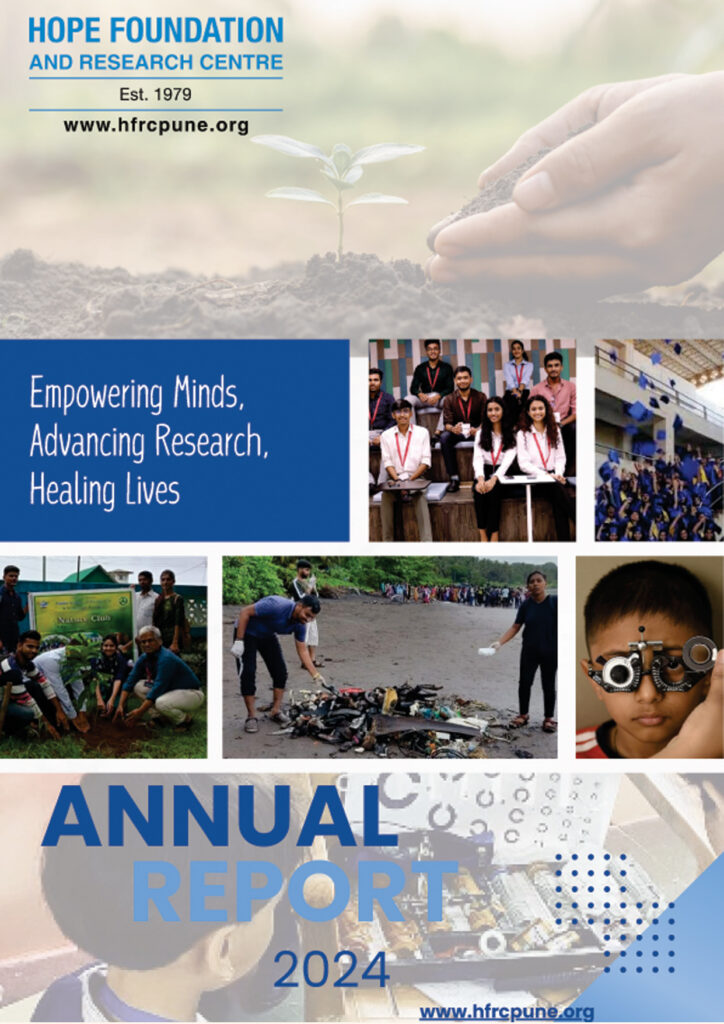 HOPE FOUNDATION
AND RESEARCH CENTRE
Est. 1979
www.hfrcpune.org

Empowering Minds, Advancing Research, Healing Lives

Nature Club

ANNUAL
REPORT
2024

www.hfrcpune.org